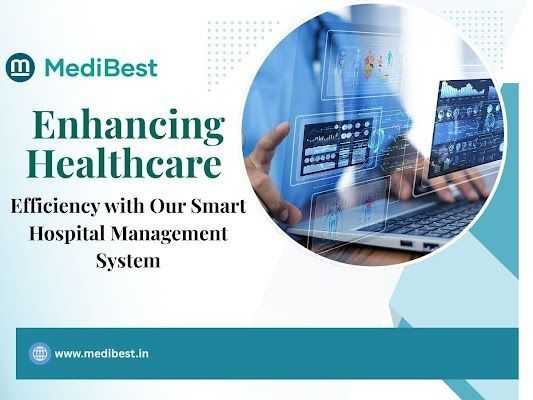 MediBest

Enhancing Healthcare

Efficiency with Our Smart Hospital Management System

www.medibest.in